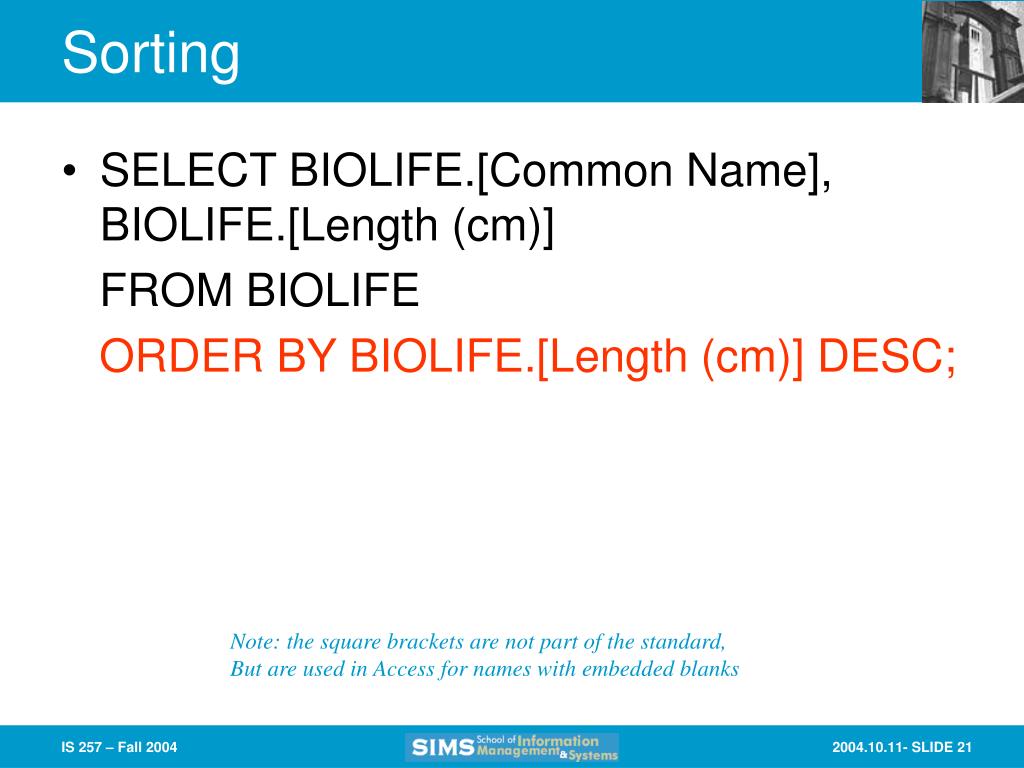 Sorting

• SELECT BIOLIFE.[Common Name], BIOLIFE.[Length (cm)]

FROM BIOLIFE

ORDER BY BIOLIFE.[Length (cm)] DESC;

Note: the square brackets are not part of the standard,
But are used in Access for names with embedded blanks

IS 257 – Fall 2004

SIMS School of Information Management & Systems

2004.10.11- SLIDE 21